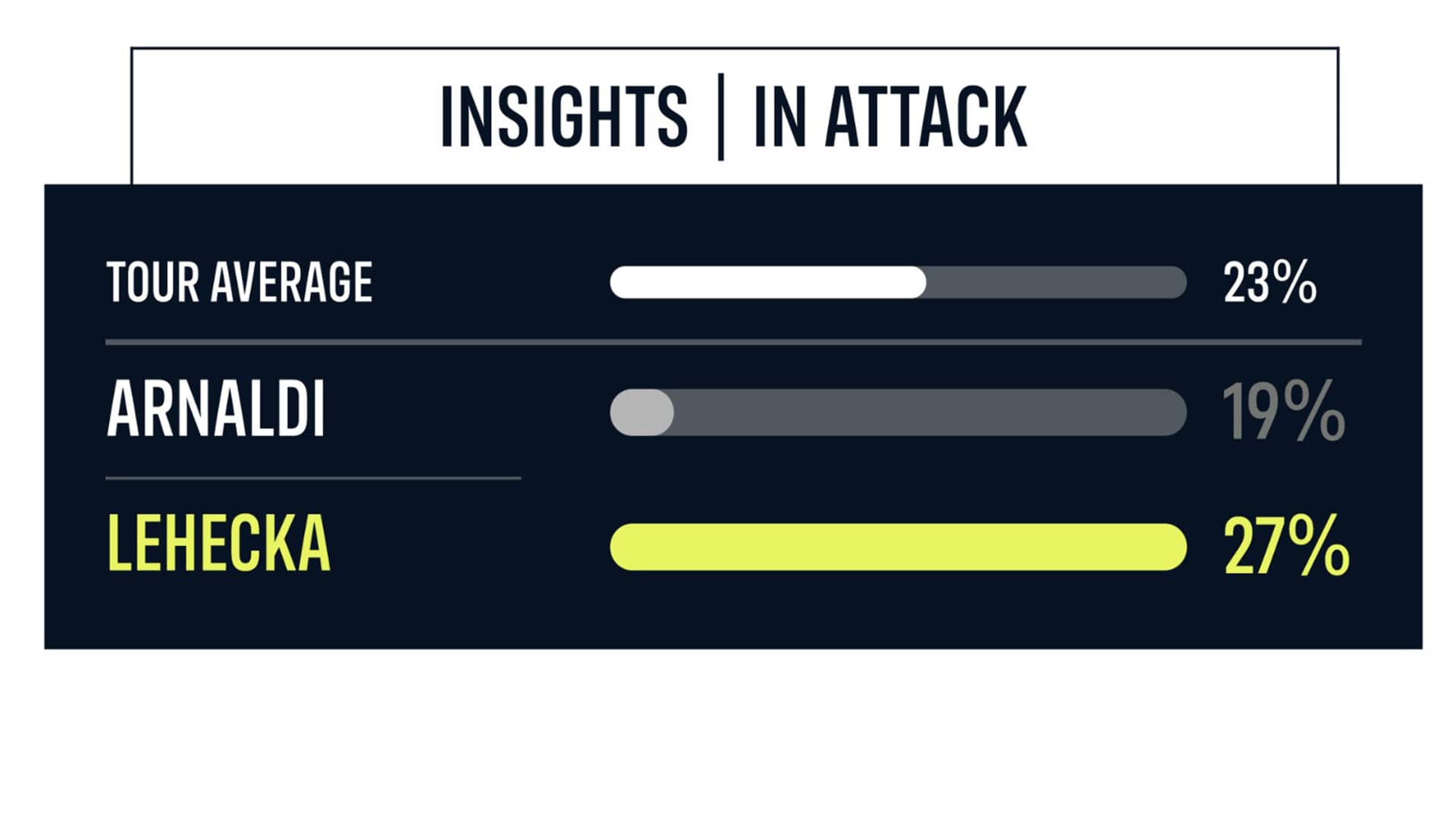 INSIGHTS | IN ATTACK

TOUR AVERAGE 23%

ARNALDI 19%

LEHECKA 27%